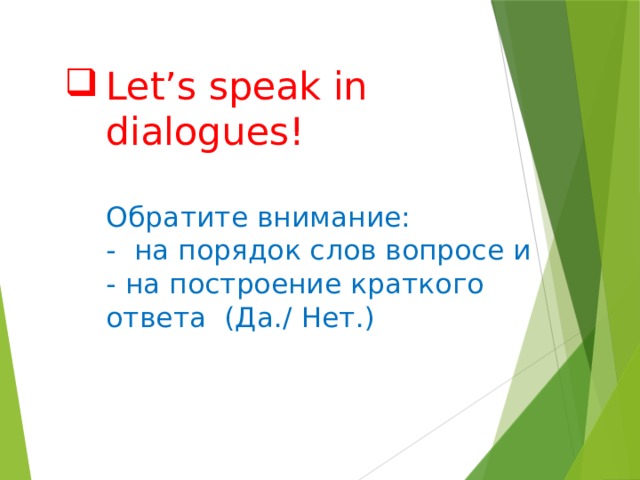 Let’s speak in dialogues!

Обратите внимание:
- на порядок слов вопросе и
- на построение краткого ответа (Да./ Нет.)